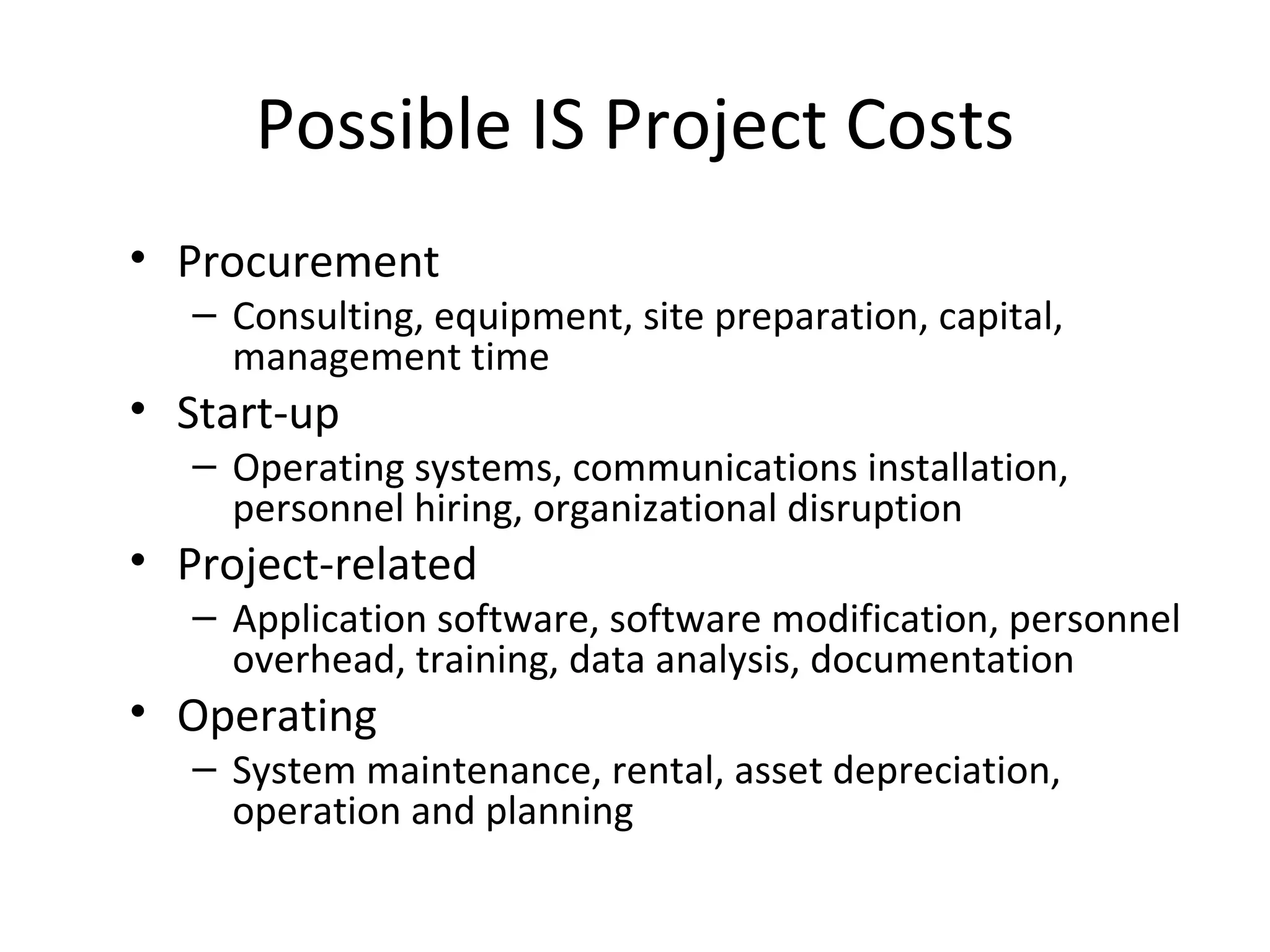 Possible IS Project Costs

• Procurement
  – Consulting, equipment, site preparation, capital, management time
• Start-up
  – Operating systems, communications installation, personnel hiring, organizational disruption
• Project-related
  – Application software, software modification, personnel overhead, training, data analysis, documentation
• Operating
  – System maintenance, rental, asset depreciation, operation and planning